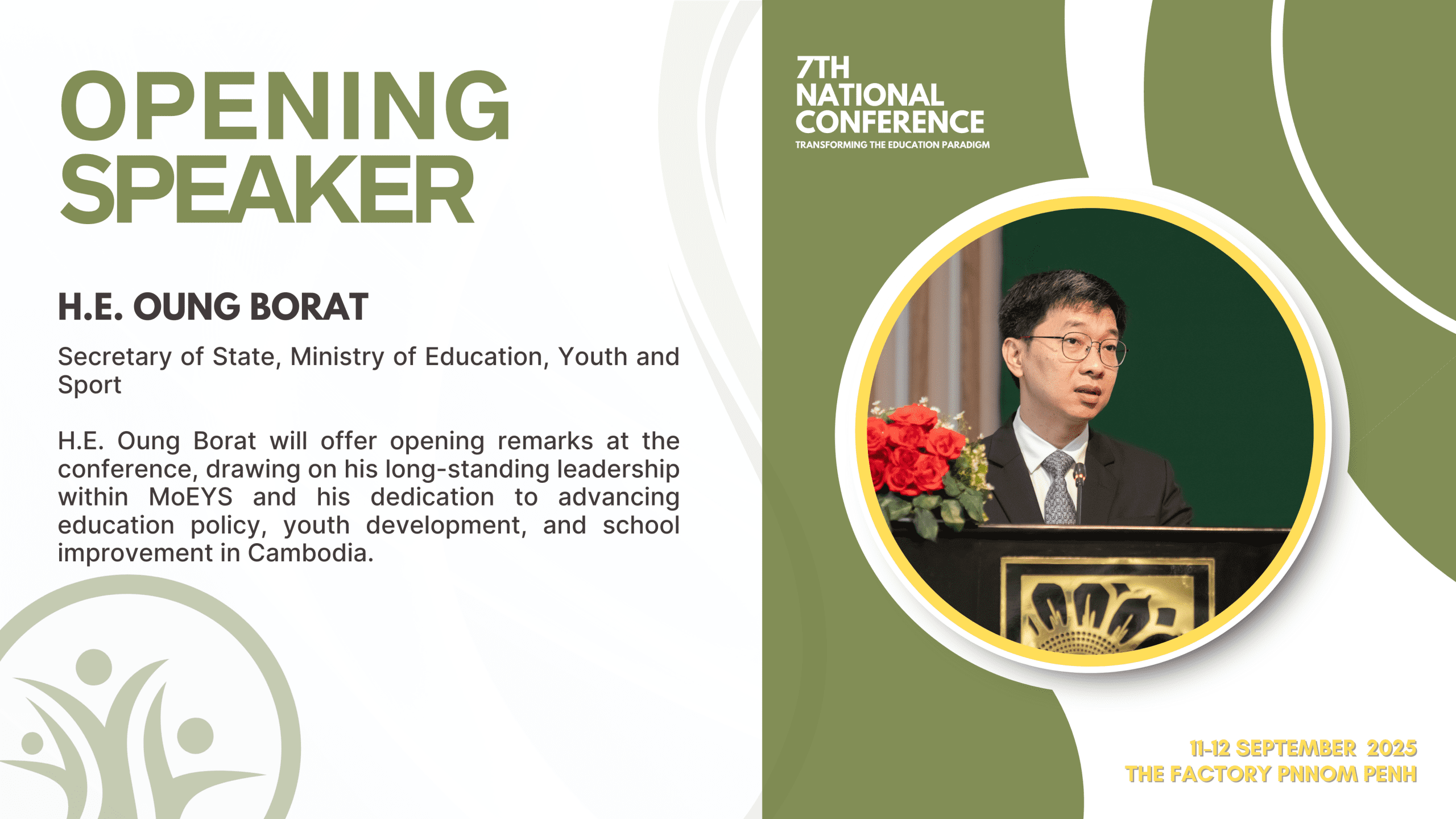 OPENING SPEAKER

H.E. OUNG BORAT

Secretary of State, Ministry of Education, Youth and Sport

H.E. Oung Borat will offer opening remarks at the conference, drawing on his long-standing leadership within MoEYS and his dedication to advancing education policy, youth development, and school improvement in Cambodia.

7TH NATIONAL CONFERENCE
TRANSFORMING THE EDUCATION PARADIGM

11-12 SEPTEMBER 2025
THE FACTORY PNNOM PENH